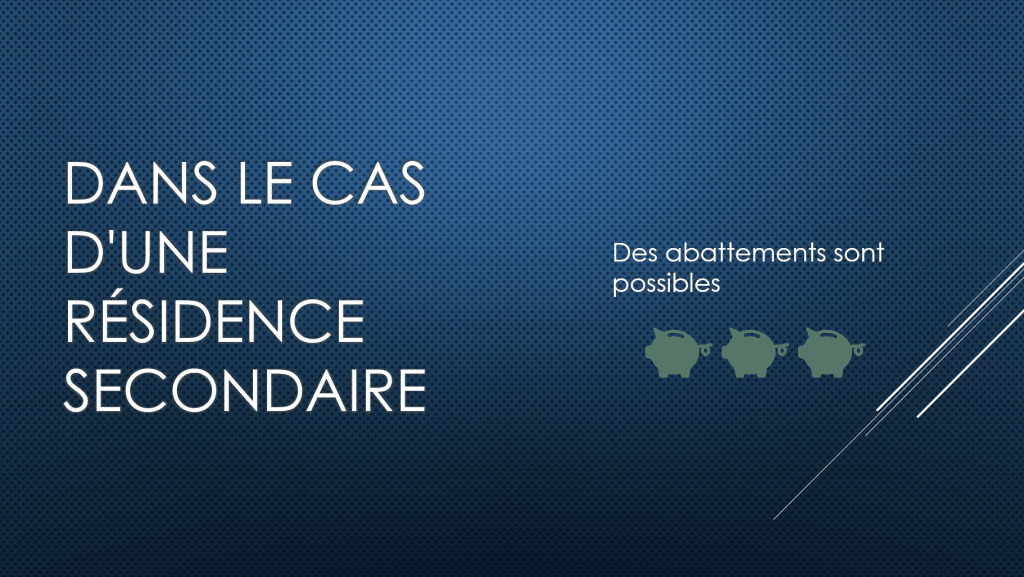 DANS LE CAS D'UNE RÉSIDENCE SECONDAIRE

Des abattements sont possibles